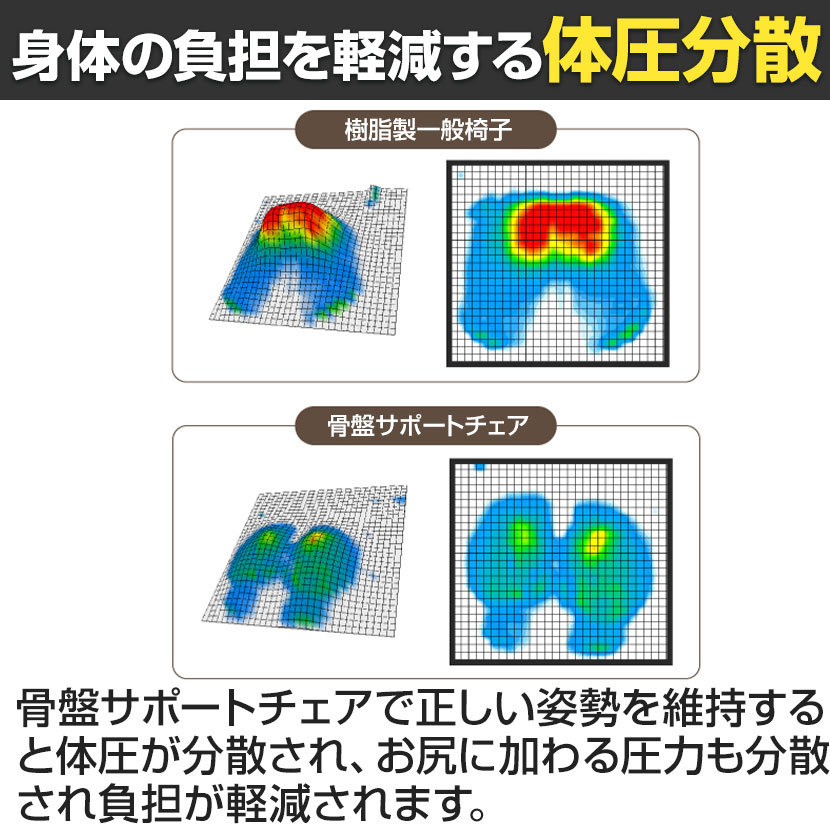 身体の負担を軽減する体圧分散

樹脂製一般椅子

骨盤サポートチェア

骨盤サポートチェアで正しい姿勢を維持すると体圧が分散され、お尻に加わる圧力も分散され負担が軽減されます。